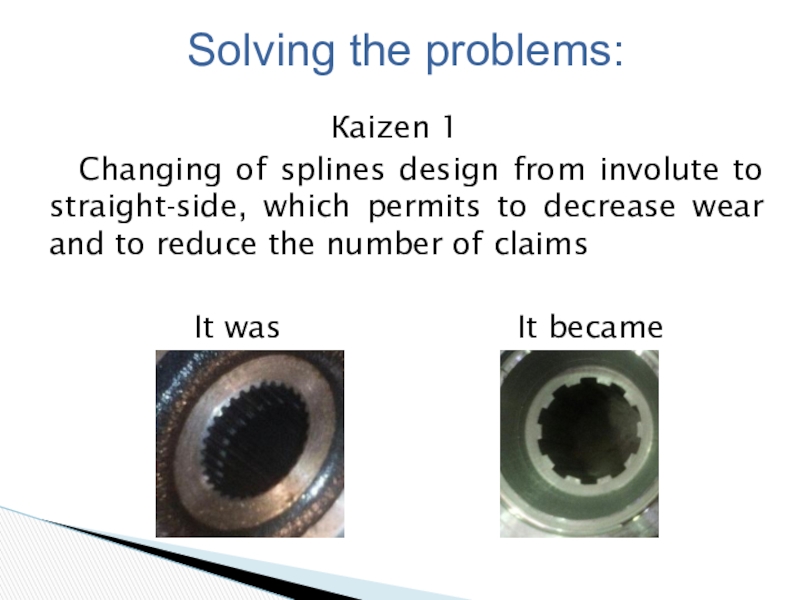 Solving the problems:

Кaizen 1

Changing of splines design from involute to straight-side, which permits to decrease wear and to reduce the number of claims

It was

It became